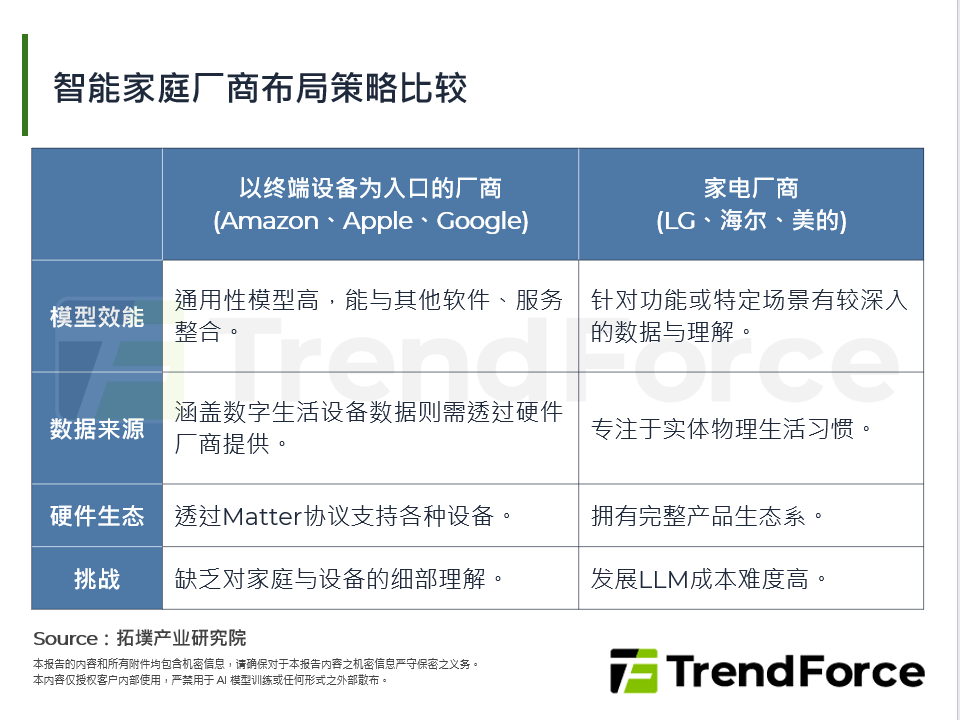 智能家庭厂商布局策略比较

| | 以终端设备为入口的厂商 (Amazon、Apple、Google) | 家电厂商 (LG、海尔、美的) |
|---|---|---|
| 模型效能 | 通用性模型高，能与其他软件、服务整合。 | 针对功能或特定场景有较深入的数据与理解。 |
| 数据来源 | 涵盖数字生活设备数据则需透过硬件厂商提供。 | 专注于实体物理生活习惯。 |
| 硬件生态 | 透过Matter协议支持各种设备。 | 拥有完整产品生态系。 |
| 挑战 | 缺乏对家庭与设备的细部理解。 | 发展LLM成本难度高。 |

TrendForce

Source：拓墣产业研究院
本报告的内容和所有附件均包含机密信息，请确保对于本报告内容之机密信息严守保密之义务。
本内容仅授权客户内部使用，严禁用于 AI 模型训练或任何形式之外部散布。

TrendForce